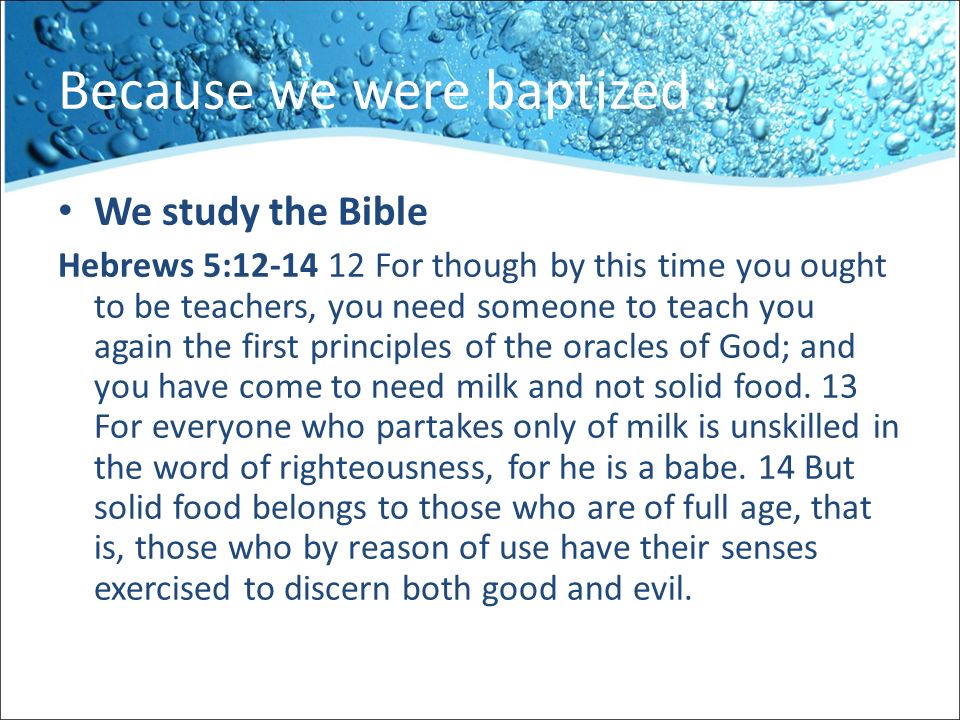 Because we were baptized :

• We study the Bible

Hebrews 5:12-14 12 For though by this time you ought to be teachers, you need someone to teach you again the first principles of the oracles of God; and you have come to need milk and not solid food. 13 For everyone who partakes only of milk is unskilled in the word of righteousness, for he is a babe. 14 But solid food belongs to those who are of full age, that is, those who by reason of use have their senses exercised to discern both good and evil.